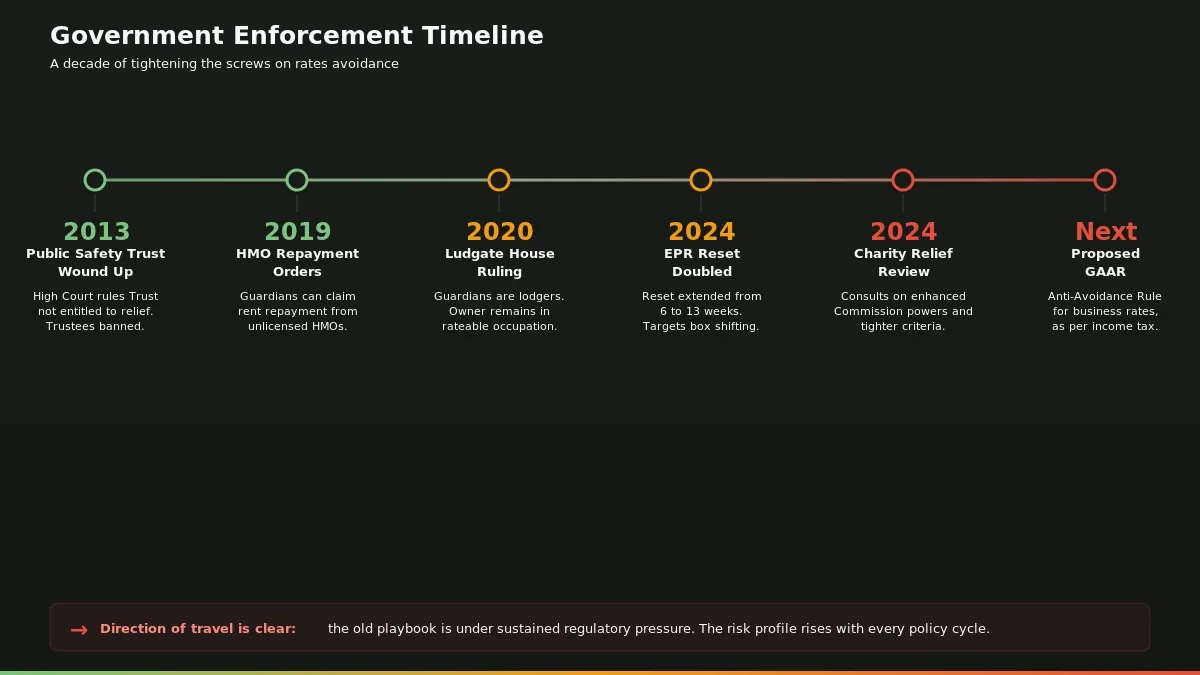 Government Enforcement Timeline

A decade of tightening the screws on rates avoidance

2013
Public Safety Trust Wound Up
High Court rules Trust not entitled to relief. Trustees banned.

2019
HMO Repayment Orders
Guardians can claim rent repayment from unlicensed HMOs.

2020
Ludgate House Ruling
Guardians are lodgers. Owner remains in rateable occupation.

2024
EPR Reset Doubled
Reset extended from 6 to 13 weeks. Targets box shifting.

2024
Charity Relief Review
Consults on enhanced Commission powers and tighter criteria.

Next
Proposed GAAR
Anti-Avoidance Rule for business rates, as per income tax.

→ Direction of travel is clear: the old playbook is under sustained regulatory pressure. The risk profile rises with every policy cycle.